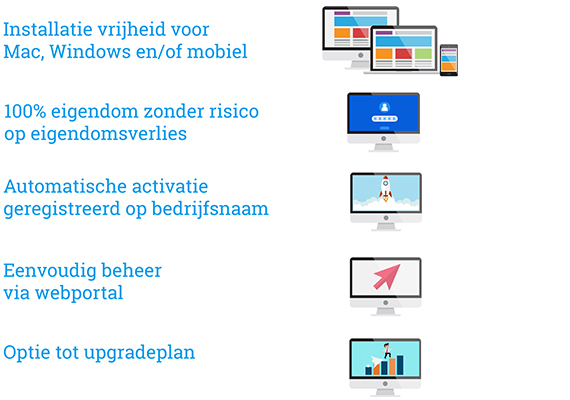 Installatie vrijheid voor Mac, Windows en/of mobiel

100% eigendom zonder risico op eigendomsverlies

Automatische activatie geregistreerd op bedrijfsnaam

Eenvoudig beheer via webportal

Optie tot upgradeplan